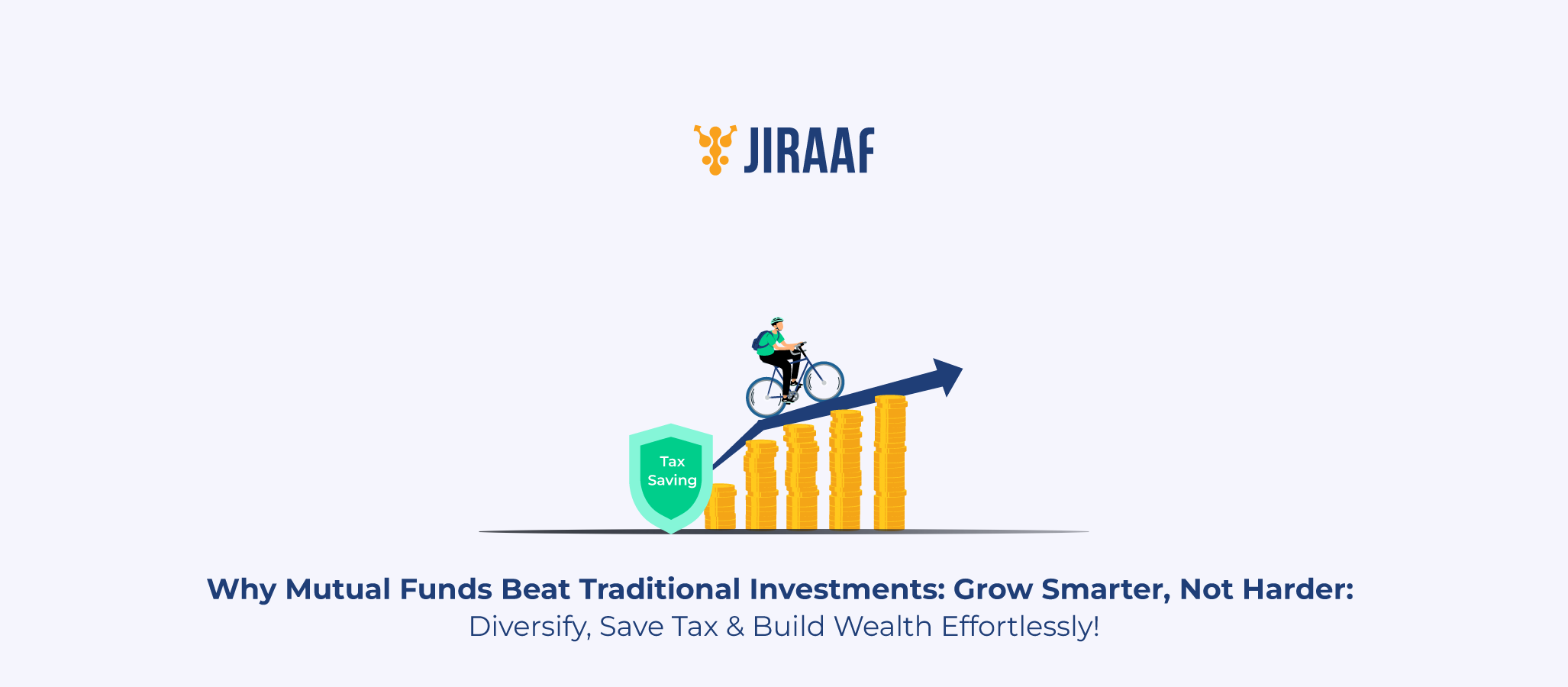 JIRAAF

Tax Saving

Why Mutual Funds Beat Traditional Investments: Grow Smarter, Not Harder: Diversify, Save Tax & Build Wealth Effortlessly!